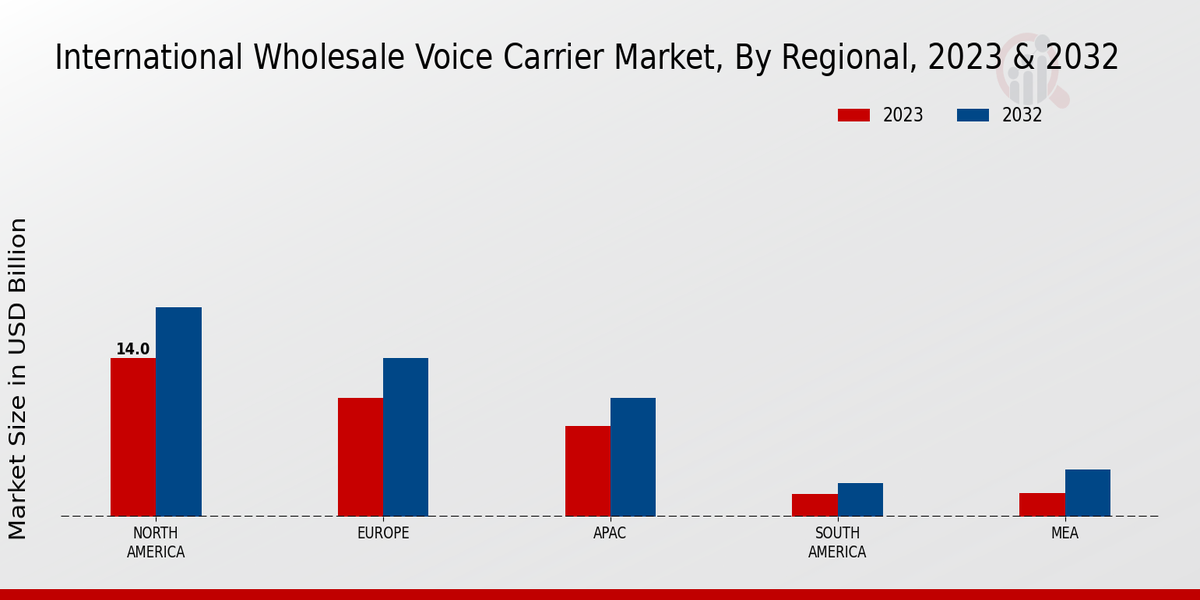 International Wholesale Voice Carrier Market, By Regional, 2023 & 2032

2023
2032

Market Size in USD Billion

14.0

NORTH AMERICA
EUROPE
APAC
SOUTH AMERICA
MEA